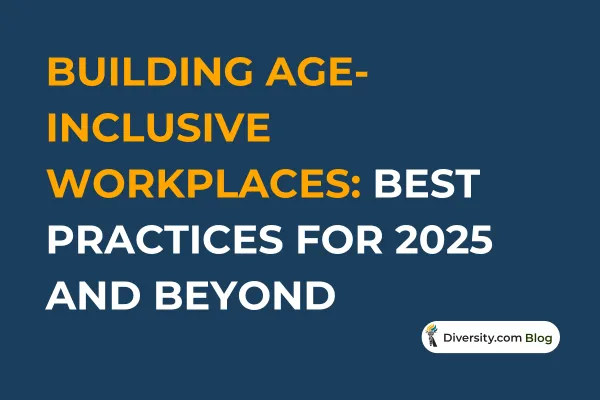 BUILDING AGE-INCLUSIVE WORKPLACES: BEST PRACTICES FOR 2025 AND BEYOND

Diversity.com Blog